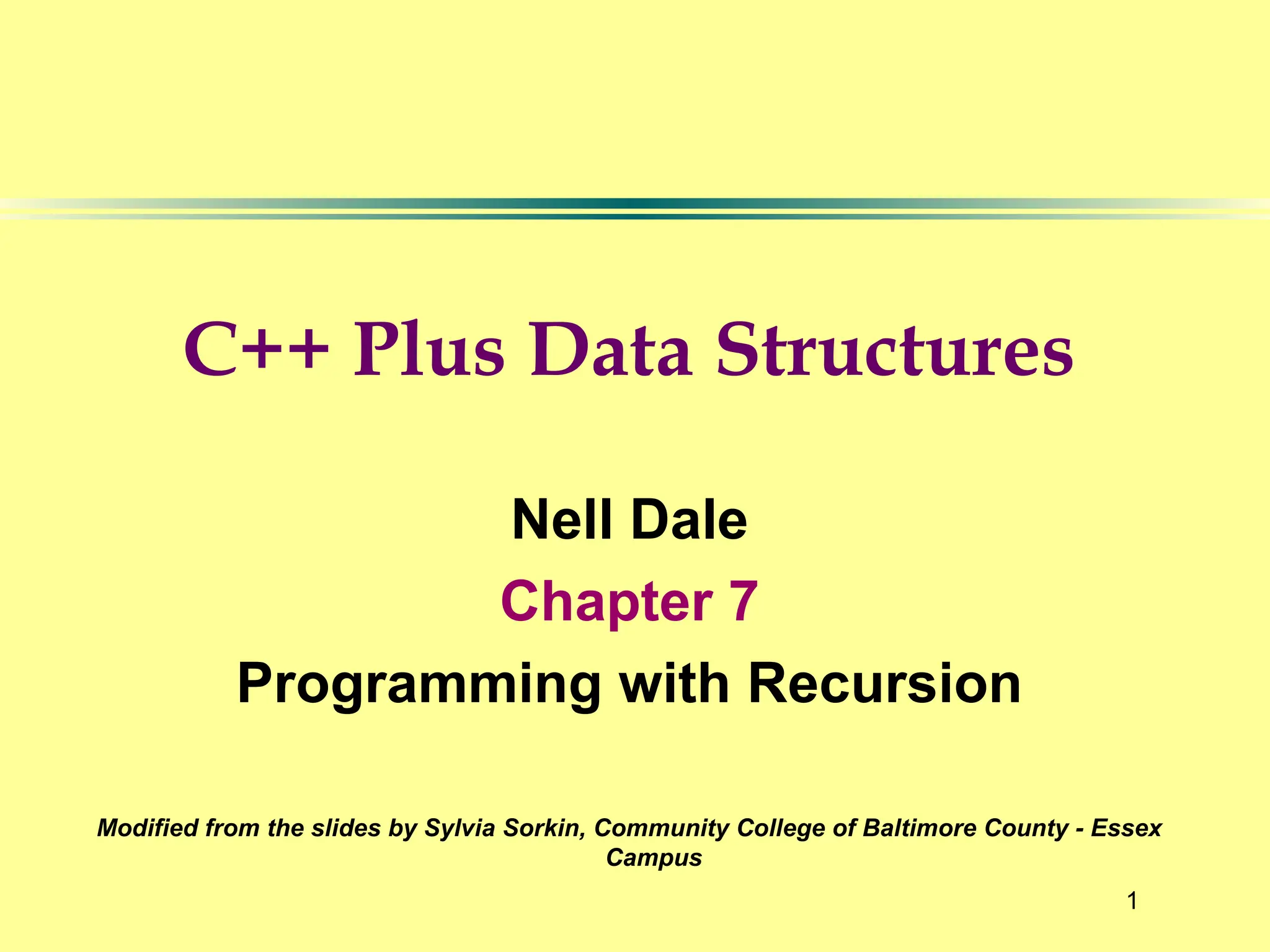 C++ Plus Data Structures

Nell Dale

Chapter 7

Programming with Recursion

Modified from the slides by Sylvia Sorkin, Community College of Baltimore County - Essex Campus

1